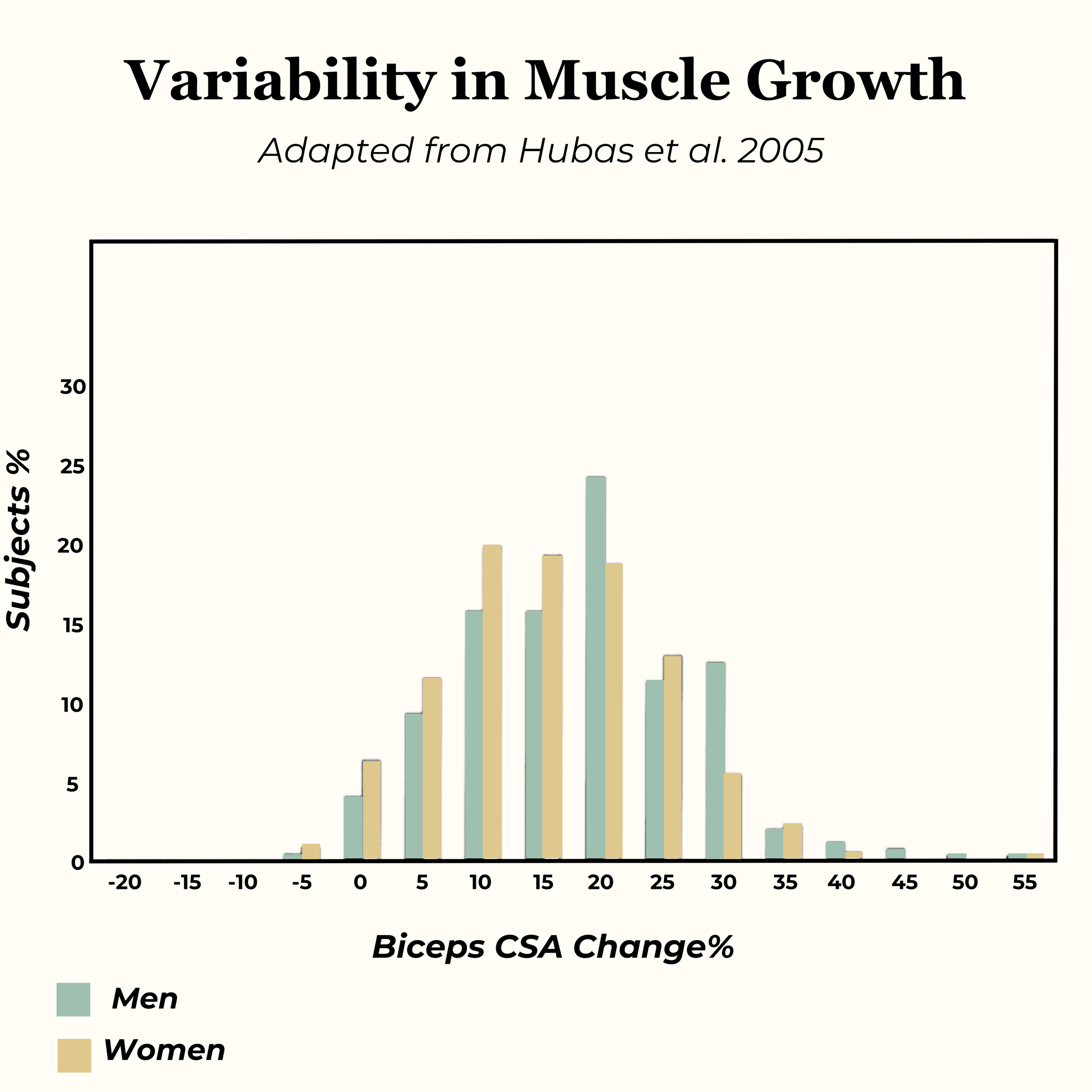 Variability in Muscle Growth

Adapted from Hubas et al. 2005

Subjects %

30
25
20
15
10
5
0

-20 -15 -10 -5 0 5 10 15 20 25 30 35 40 45 50 55

Biceps CSA Change%

Men

Women